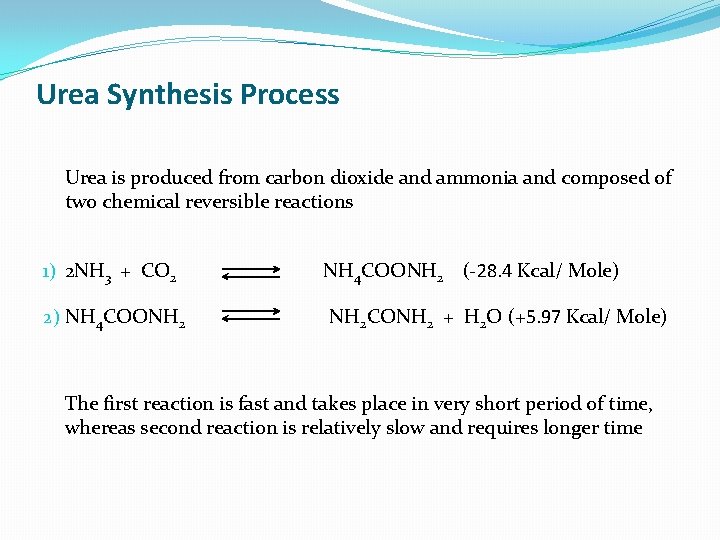 Urea Synthesis Process

Urea is produced from carbon dioxide and ammonia and composed of two chemical reversible reactions

1) $2NH_3 + CO_2 \rightleftharpoons NH_4COONH_2$ (-28.4 Kcal/ Mole)

2) $NH_4COONH_2 \rightleftharpoons NH_2CONH_2 + H_2O$ (+5.97 Kcal/ Mole)

The first reaction is fast and takes place in very short period of time, whereas second reaction is relatively slow and requires longer time